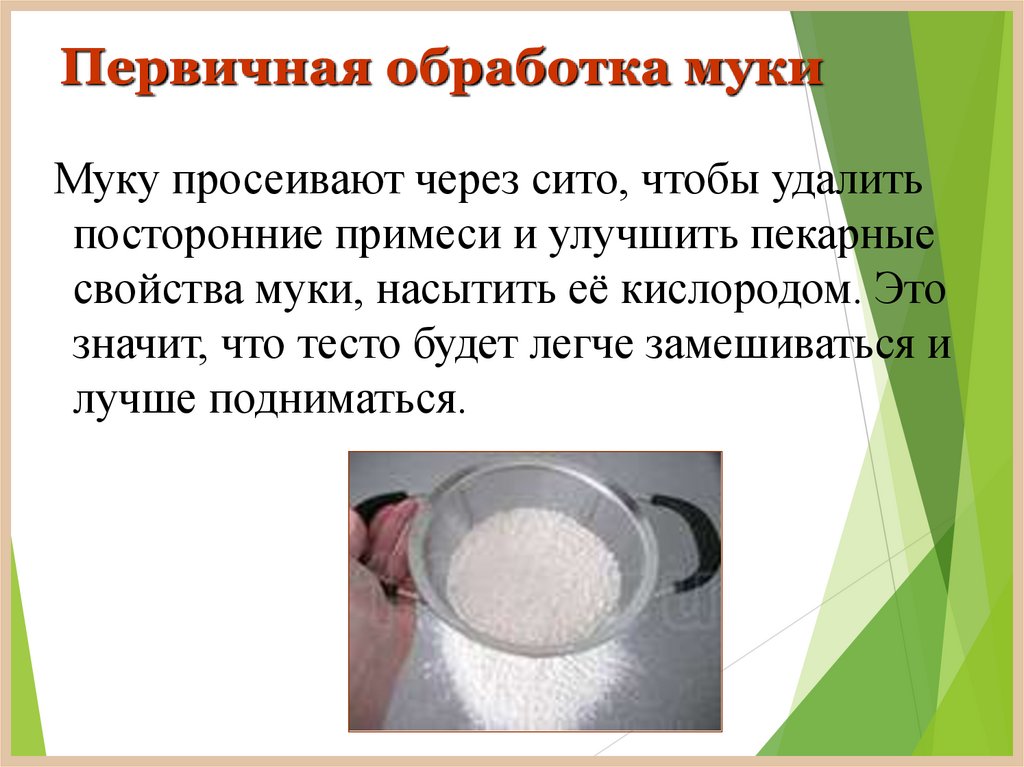 Первичная обработка муки

Муку просеивают через сито, чтобы удалить посторонние примеси и улучшить пекарные свойства муки, насытить её кислородом. Это значит, что тесто будет легче замешиваться и лучше подниматься.